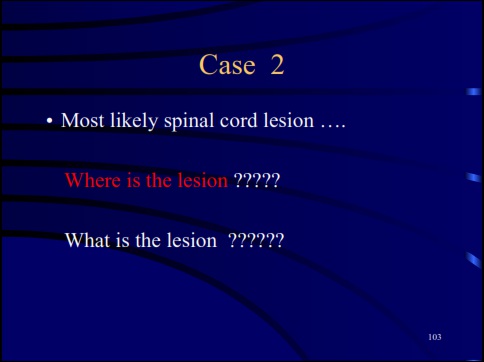 Case 2

• Most likely spinal cord lesion ….

Where is the lesion ?????

What is the lesion ??????

103